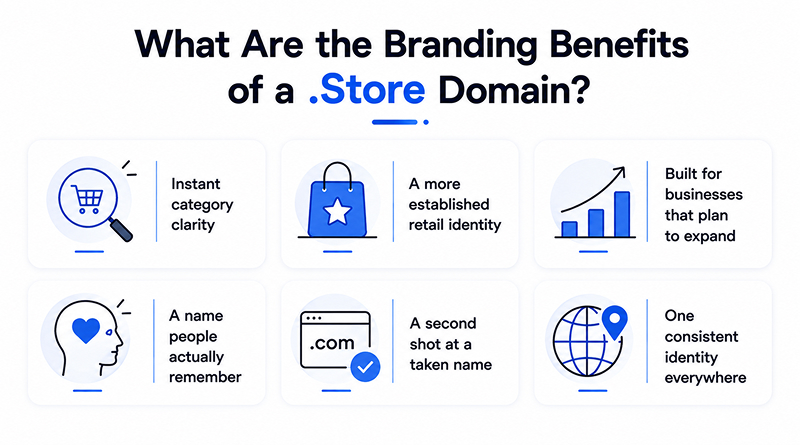 What Are the Branding Benefits of a .Store Domain?

Instant category clarity

A more established retail identity

Built for businesses that plan to expand

A name people actually remember

.com

A second shot at a taken name

One consistent identity everywhere